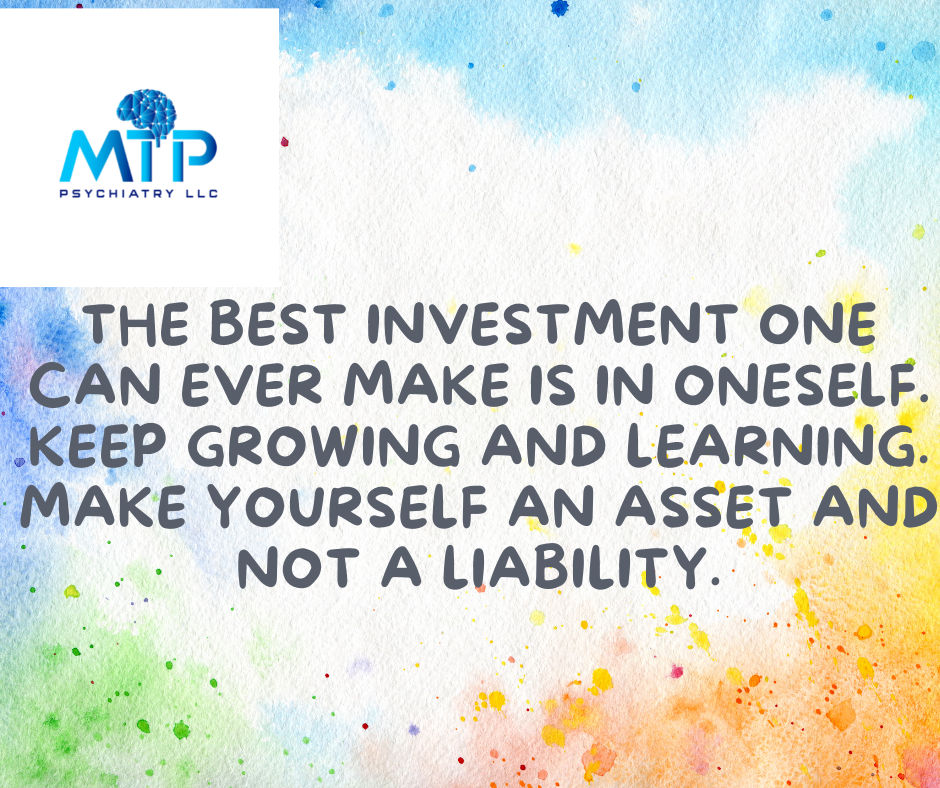 MTP
PSYCHIATRY LLC

THE BEST INVESTMENT ONE CAN EVER MAKE IS IN ONESELF. KEEP GROWING AND LEARNING. MAKE YOURSELF AN ASSET AND NOT A LIABILITY.